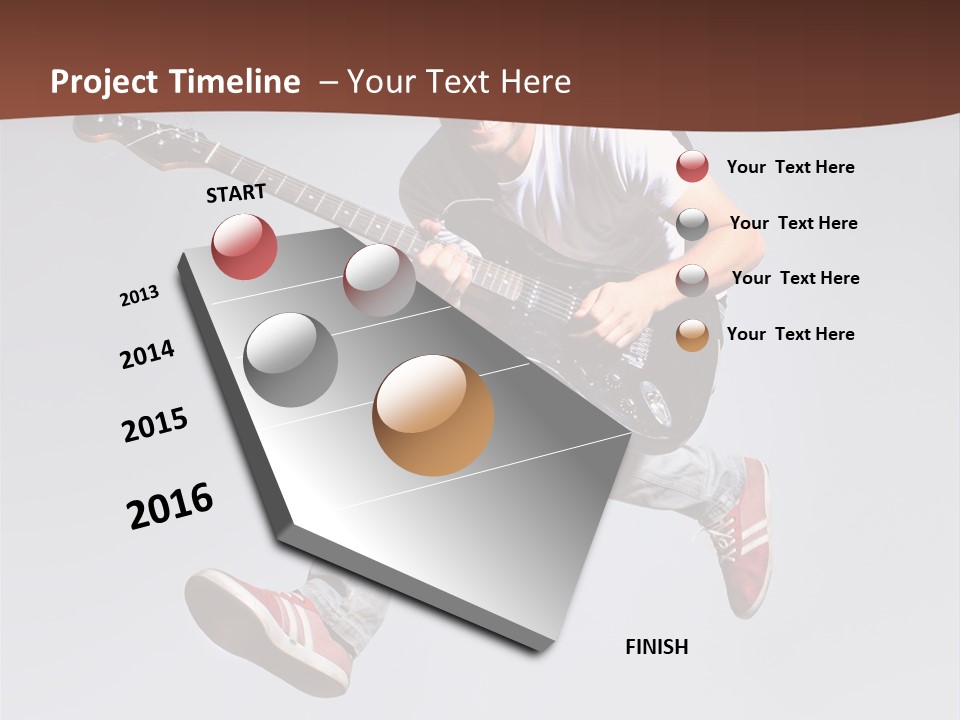 Project Timeline – Your Text Here

START

2013

2014

2015

2016

FINISH

Your Text Here

Your Text Here

Your Text Here

Your Text Here